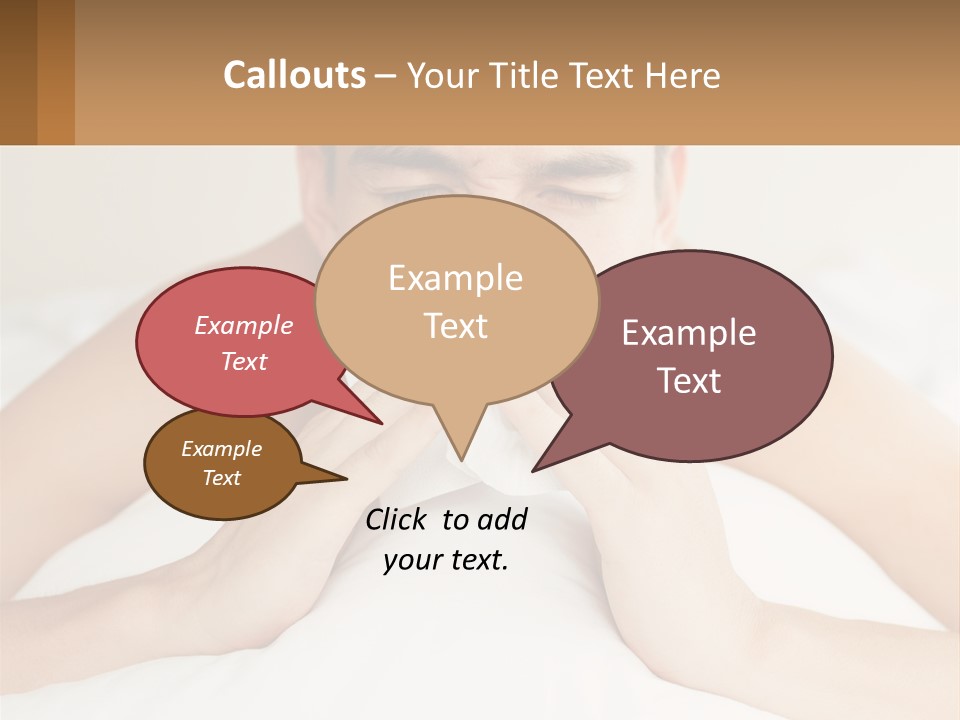 Callouts – Your Title Text Here

Example Text

Example Text

Example Text

Example Text

Click to add your text.